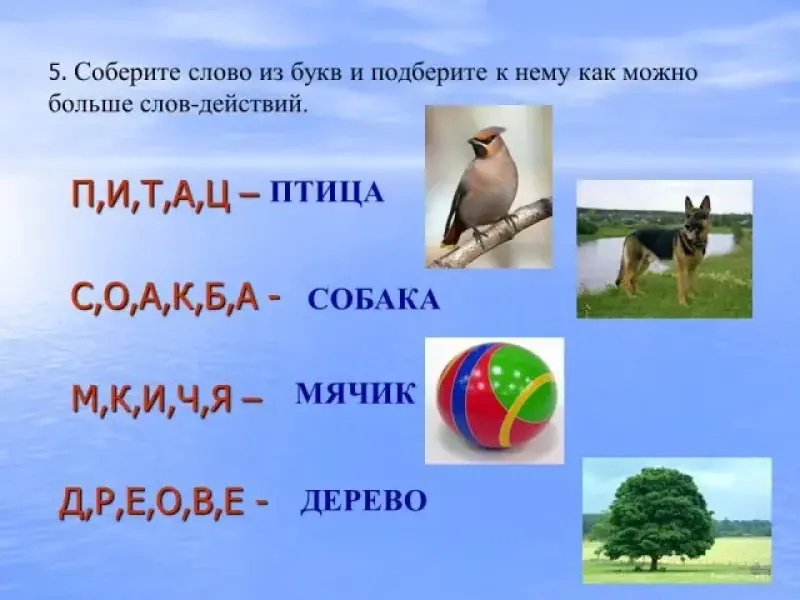 5. Соберите слово из букв и подберите к нему как можно больше слов-действий.

П,И,Т,А,Ц – ПТИЦА

С,О,А,К,Б,А - СОБАКА

М,К,И,Ч,Я – МЯЧИК

Д,Р,Е,О,В,Е - ДЕРЕВО